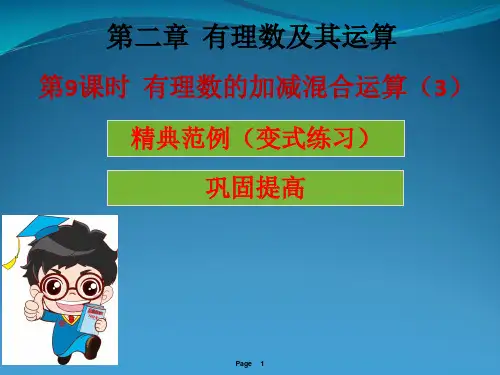 第二章 有理数及其运算

第9课时 有理数的加减混合运算（3）

精典范例（变式练习）

巩固提高

Page 1